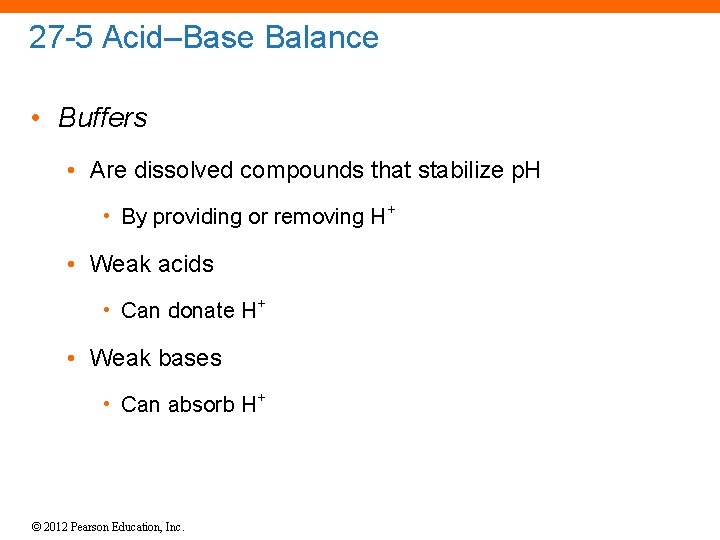 27-5 Acid–Base Balance

• Buffers

• Are dissolved compounds that stabilize pH

• By providing or removing $H^+$

• Weak acids

• Can donate $H^+$

• Weak bases

• Can absorb $H^+$

© 2012 Pearson Education, Inc.